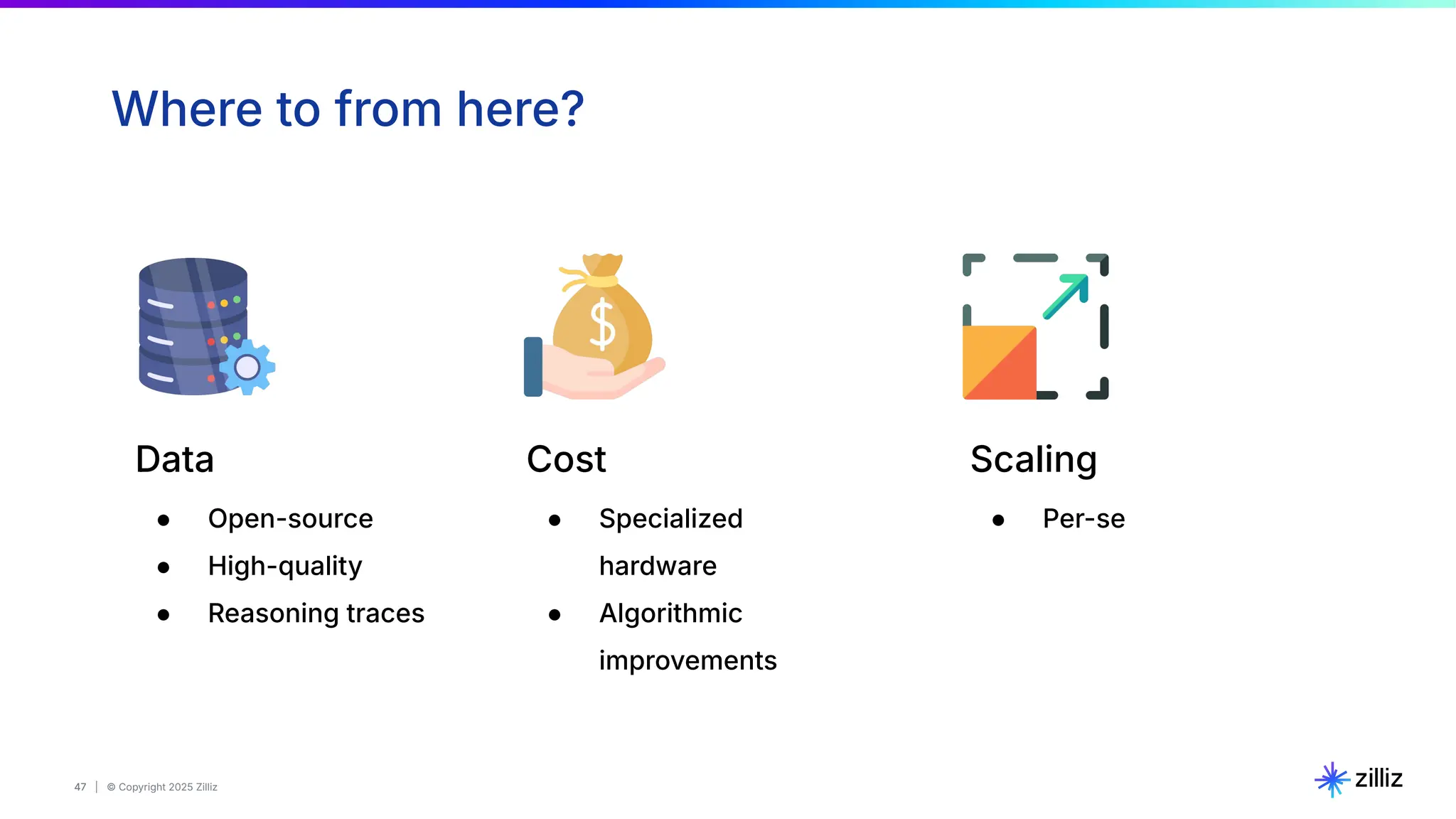 Where to from here?

$

Data

- Open-source
- High-quality
- Reasoning traces

Cost

- Specialized hardware
- Algorithmic improvements

Scaling

- Per-se

47 | © Copyright 2025 Zilliz

zilliz